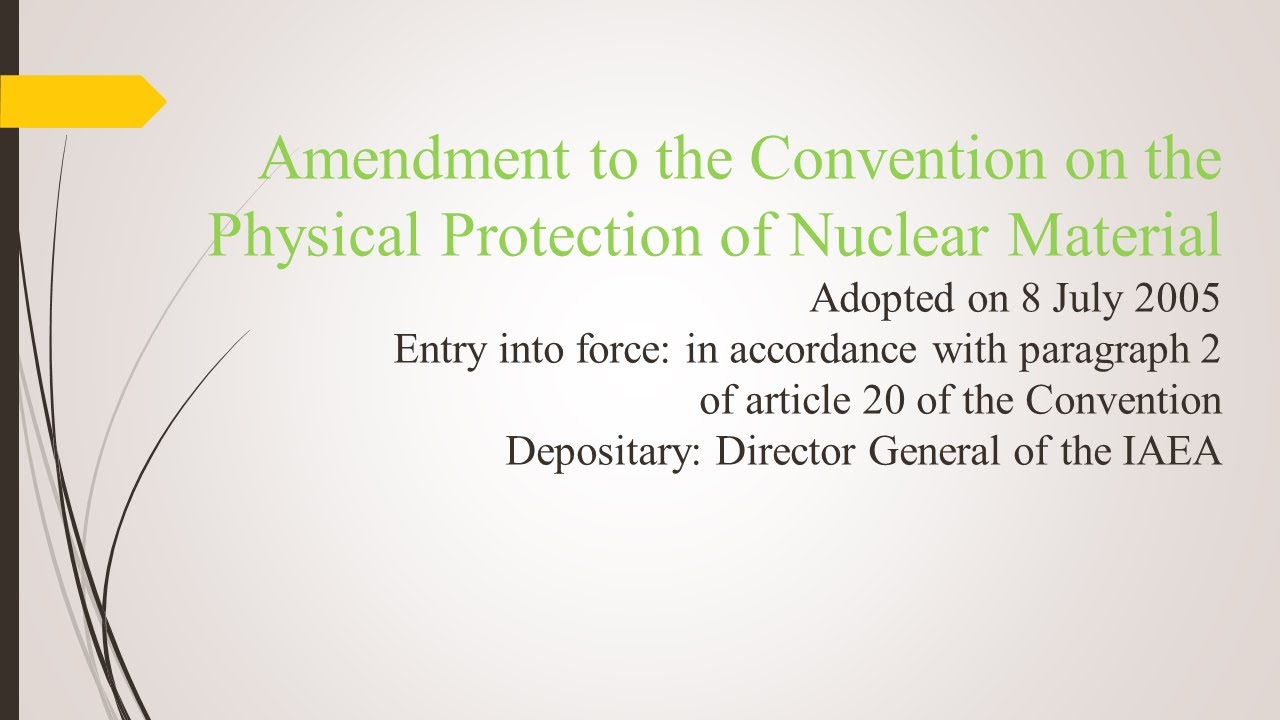 Amendment to the Convention on the Physical Protection of Nuclear Material

Adopted on 8 July 2005
Entry into force: in accordance with paragraph 2 of article 20 of the Convention
Depositary: Director General of the IAEA